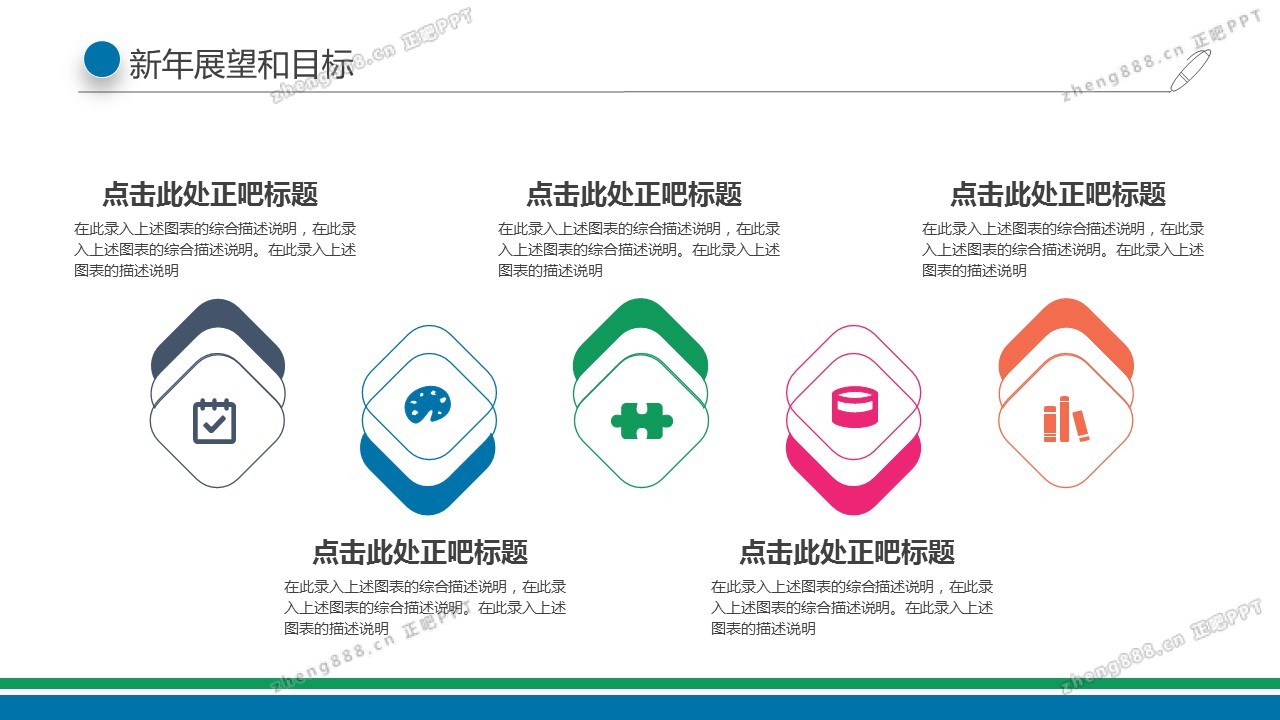 新年展望和目标

zheng888.cn 正吧PPT

zheng888.cn 正吧PPT

点击此处正吧标题

在此录入上述图表的综合描述说明，在此录入上述图表的综合描述说明。在此录入上述图表的描述说明

点击此处正吧标题

在此录入上述图表的综合描述说明，在此录入上述图表的综合描述说明。在此录入上述图表的描述说明

点击此处正吧标题

在此录入上述图表的综合描述说明，在此录入上述图表的综合描述说明。在此录入上述图表的描述说明

点击此处正吧标题

在此录入上述图表的综合描述说明，在此录入上述图表的综合描述说明。在此录入上述图表的描述说明

点击此处正吧标题

在此录入上述图表的综合描述说明，在此录入上述图表的综合描述说明。在此录入上述图表的描述说明

zheng888.cn 正吧PPT

zheng888.cn 正吧PPT